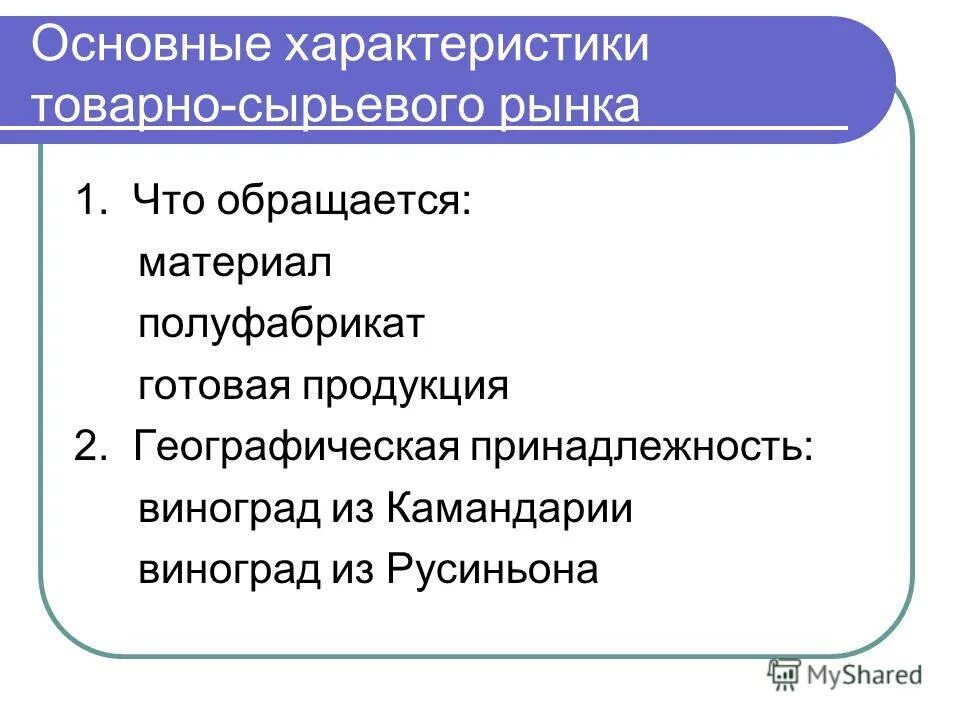 Основные характеристики товарно-сырьевого рынка

1. Что обращается:
материал
полуфабрикат
готовая продукция
2. Географическая принадлежность:
виноград из Камандарии
виноград из Русиньона

MyShared